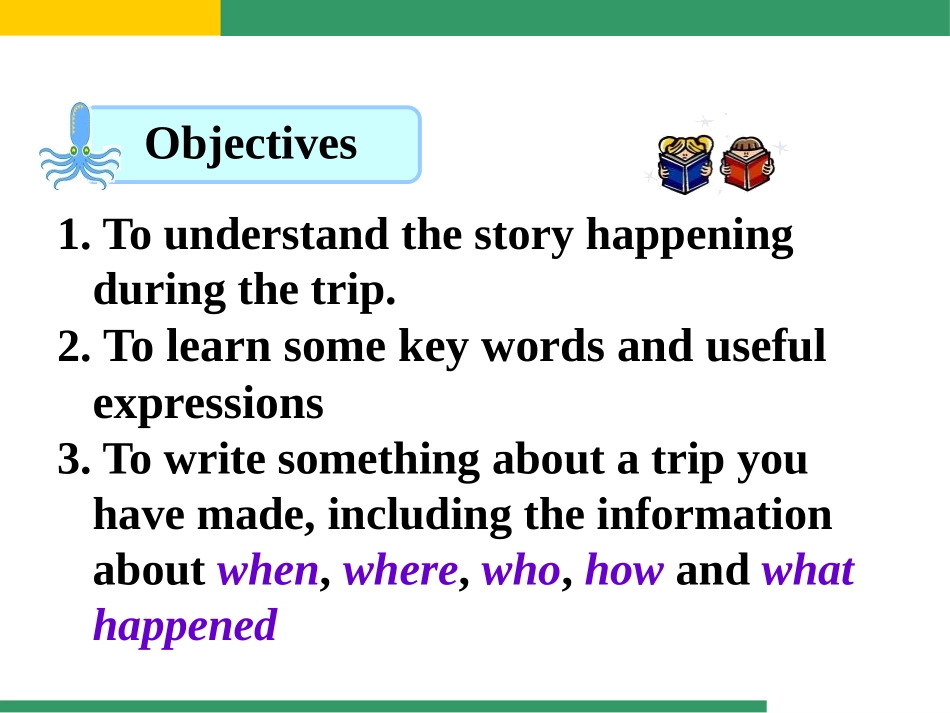 Objectives

1. To understand the story happening during the trip.

2. To learn some key words and useful expressions

3. To write something about a trip you have made, including the information about when, where, who, how and what happened